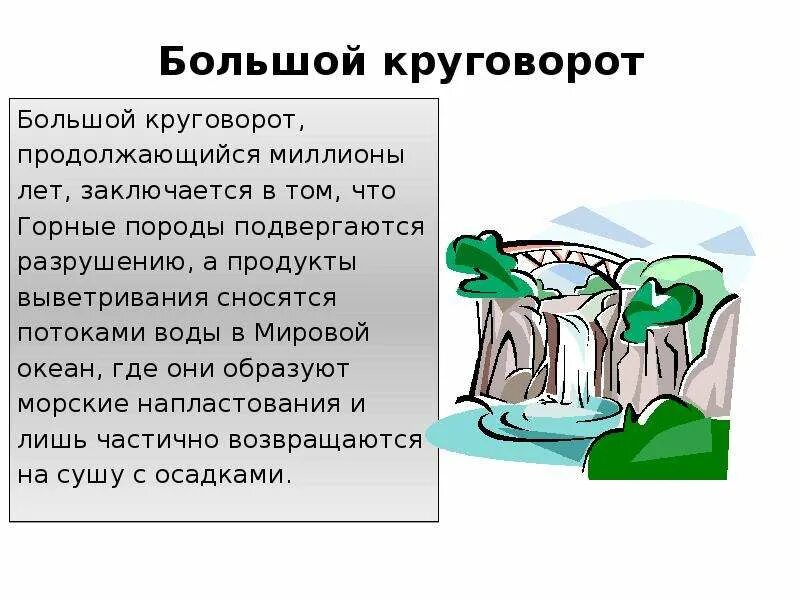 Большой круговорот

Большой круговорот, продолжающийся миллионы лет, заключается в том, что Горные породы подвергаются разрушению, а продукты выветривания сносятся потоками воды в Мировой океан, где они образуют морские напластования и лишь частично возвращаются на сушу с осадками.